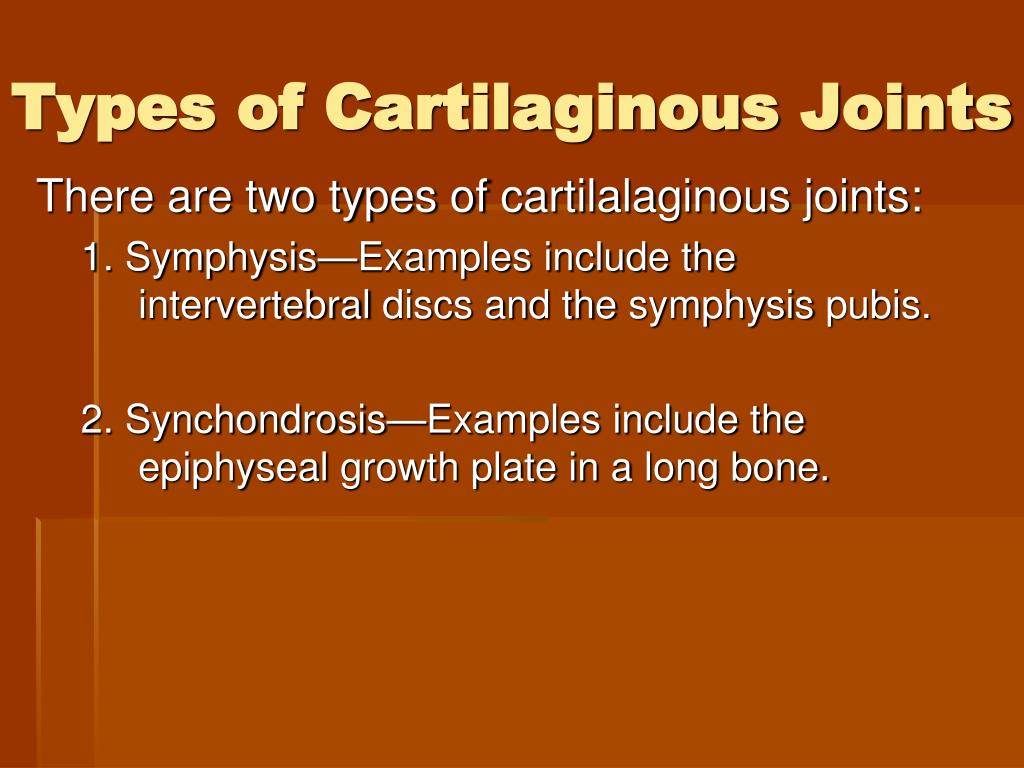 Types of Cartilaginous Joints

There are two types of cartilalaginous joints:

1. Symphysis—Examples include the intervertebral discs and the symphysis pubis.

2. Synchondrosis—Examples include the epiphyseal growth plate in a long bone.